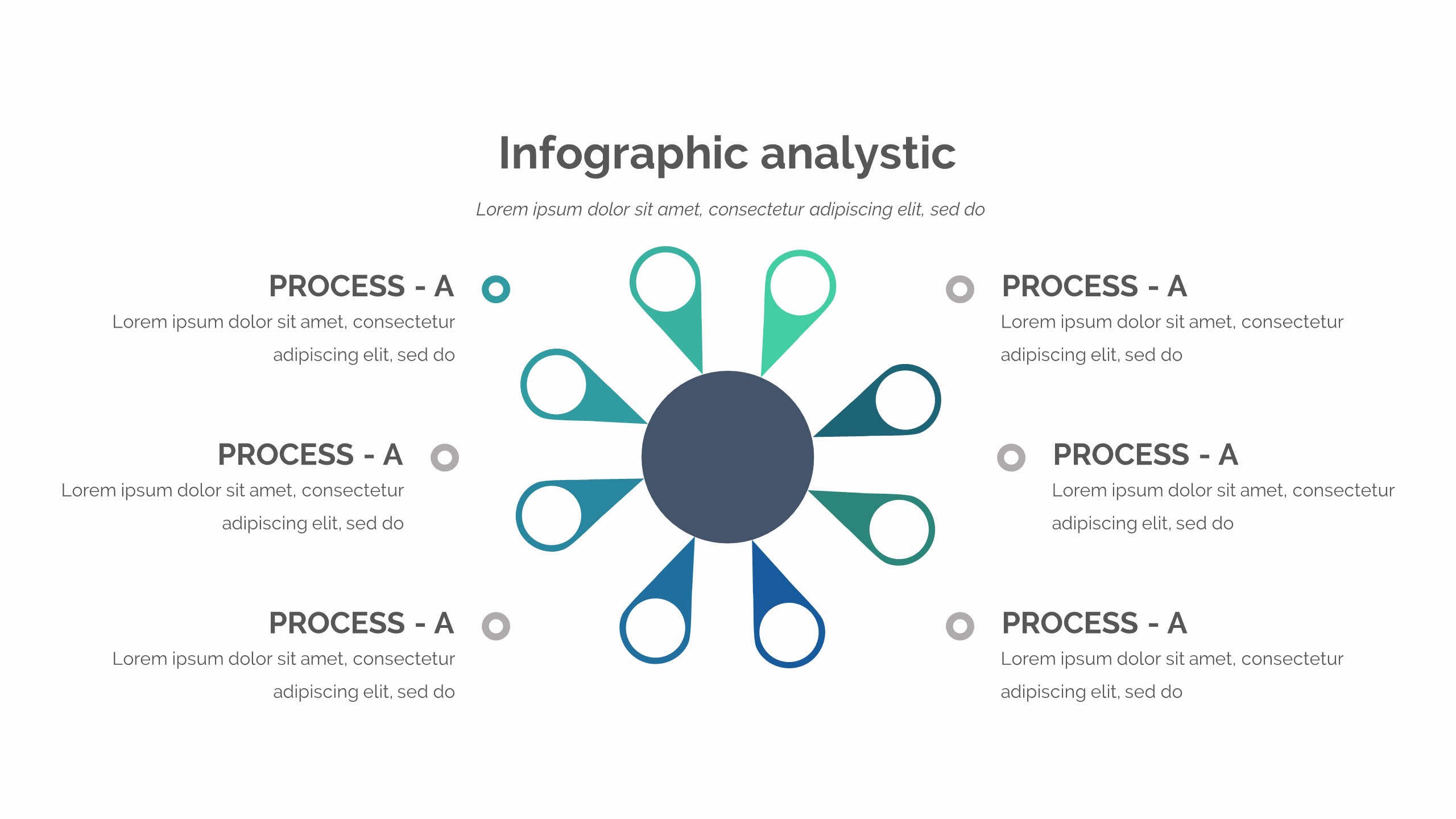 Infographic analystic

Lorem ipsum dolor sit amet, consectetur adipiscing elit, sed do

PROCESS - A
Lorem ipsum dolor sit amet, consectetur adipiscing elit, sed do

PROCESS - A
Lorem ipsum dolor sit amet, consectetur adipiscing elit, sed do

PROCESS - A
Lorem ipsum dolor sit amet, consectetur adipiscing elit, sed do

PROCESS - A
Lorem ipsum dolor sit amet, consectetur adipiscing elit, sed do

PROCESS - A
Lorem ipsum dolor sit amet, consectetur adipiscing elit, sed do

PROCESS - A
Lorem ipsum dolor sit amet, consectetur adipiscing elit, sed do